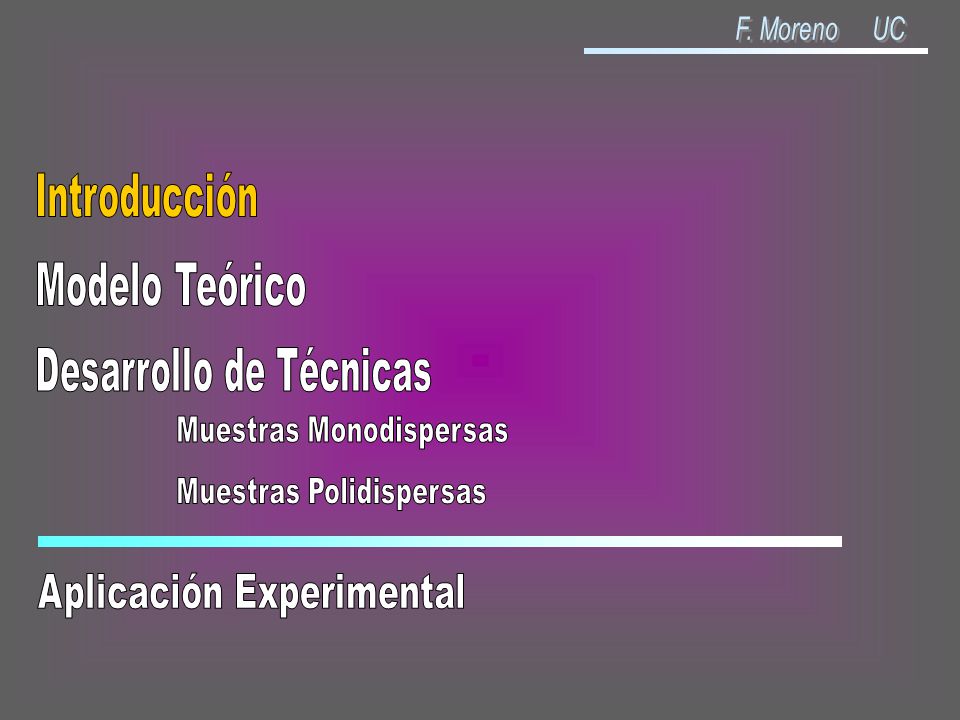 F. Moreno UC

Introducción

Modelo Teórico

Desarrollo de Técnicas

Muestras Monodispersas

Muestras Polidispersas

Aplicación Experimental